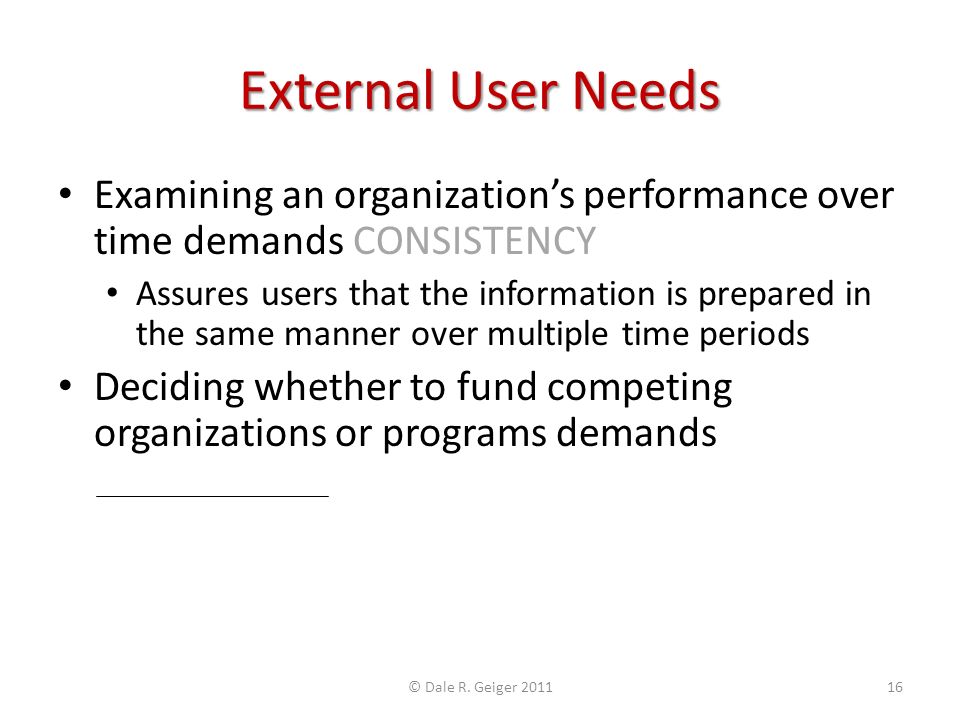 External User Needs

• Examining an organization's performance over time demands CONSISTENCY

• Assures users that the information is prepared in the same manner over multiple time periods

• Deciding whether to fund competing organizations or programs demands ________________

© Dale R. Geiger 2011

16